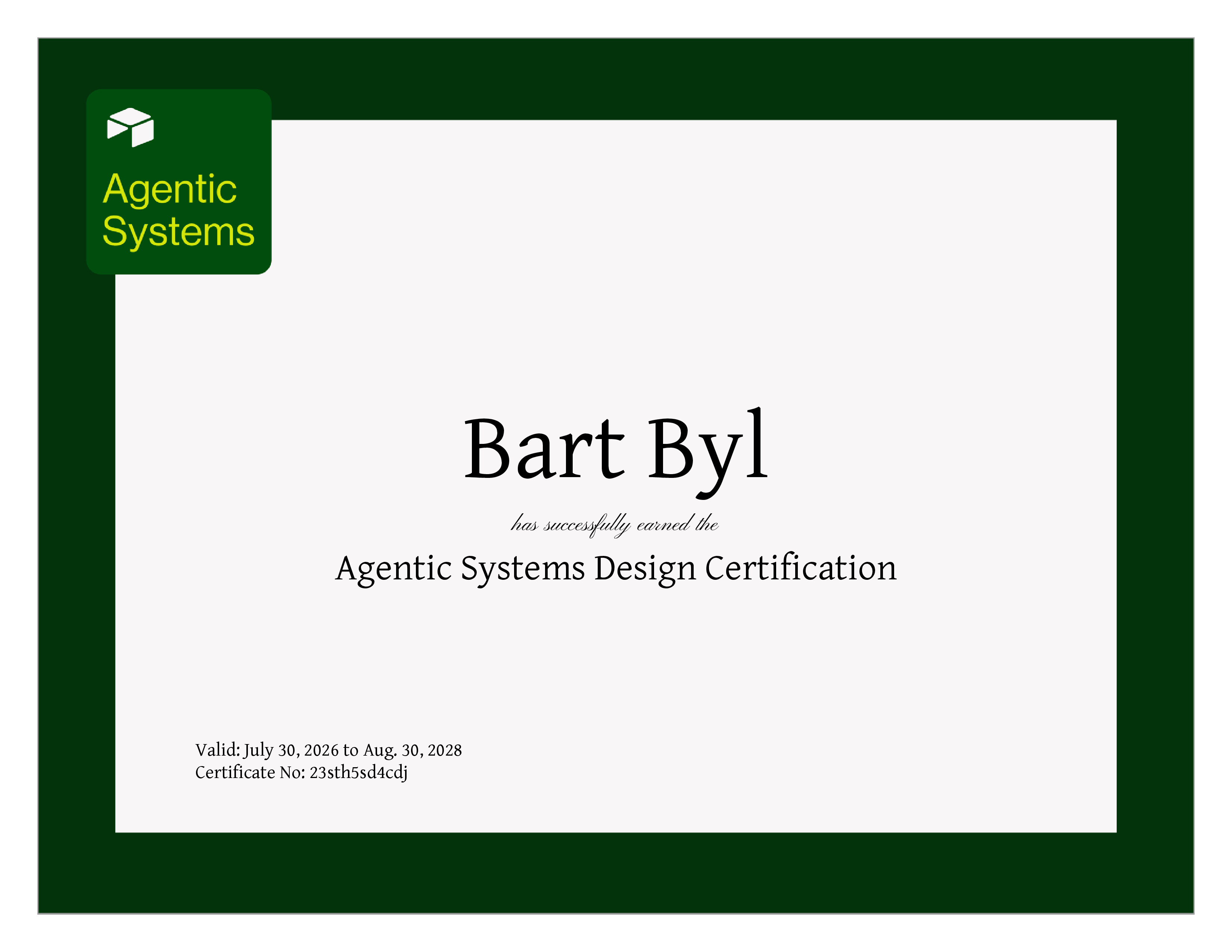 Agentic Systems

Bart Byl

has successfully earned the

Agentic Systems Design Certification

Valid: July 30, 2026 to Aug. 30, 2028
Certificate No: 23sth5sd4cdj